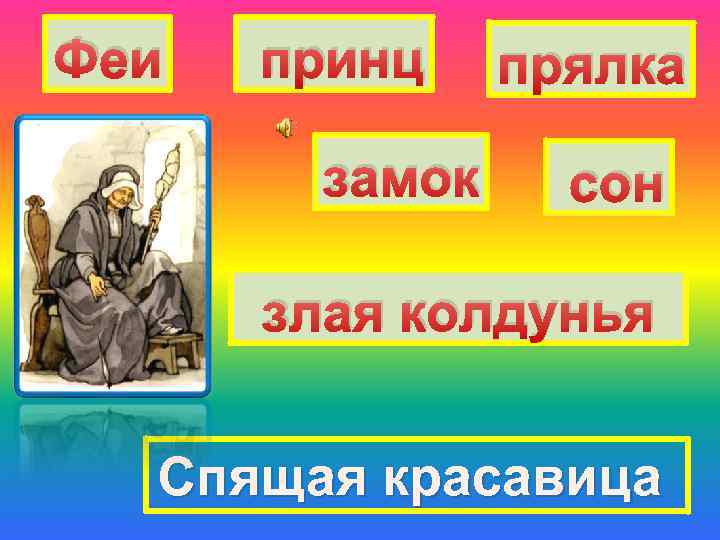 Феи

принц

прялка

замок

сон

злая колдунья

Спящая красавица